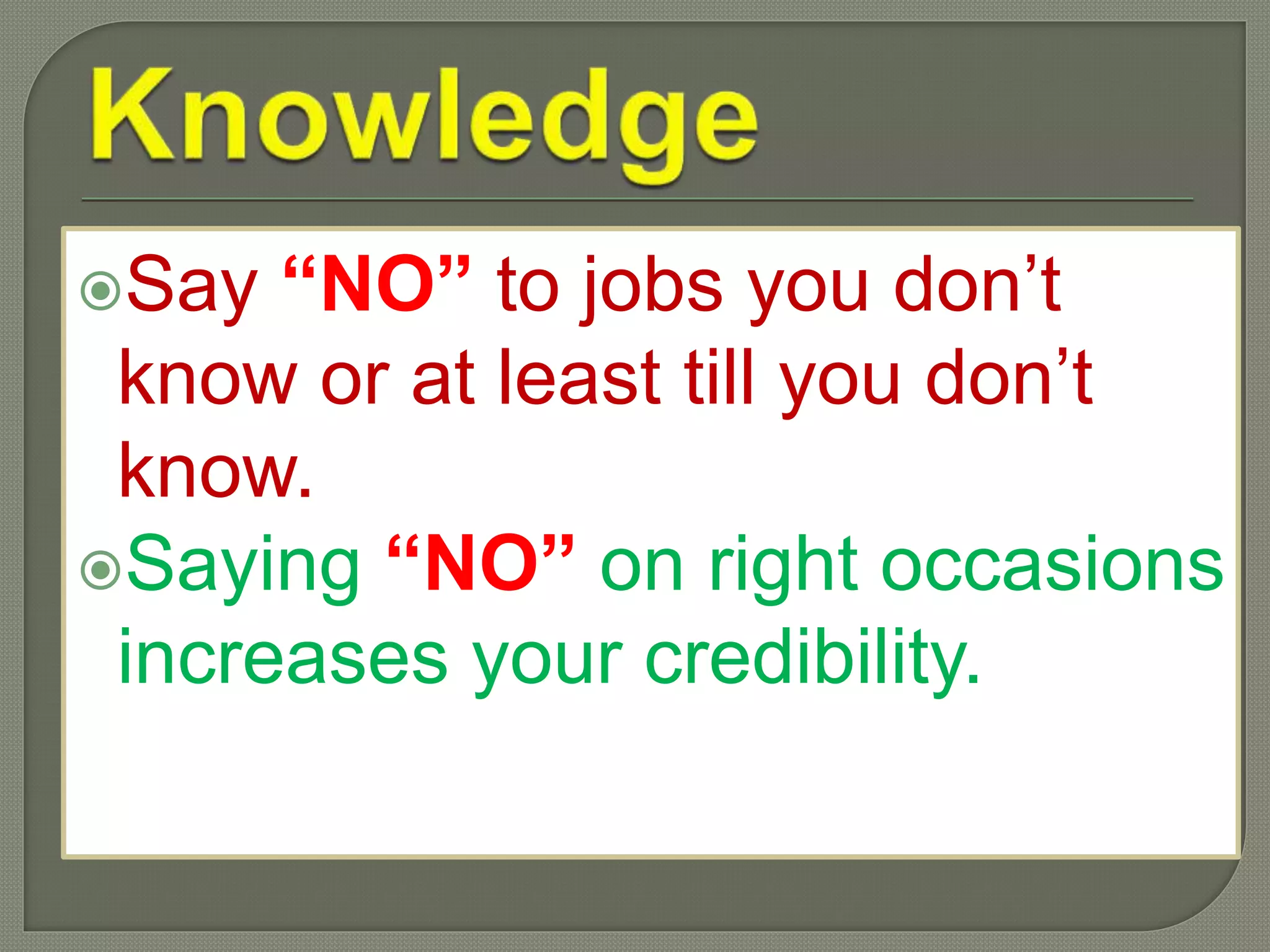 Knowledge

Say “NO” to jobs you don’t know or at least till you don’t know.

Saying “NO” on right occasions increases your credibility.